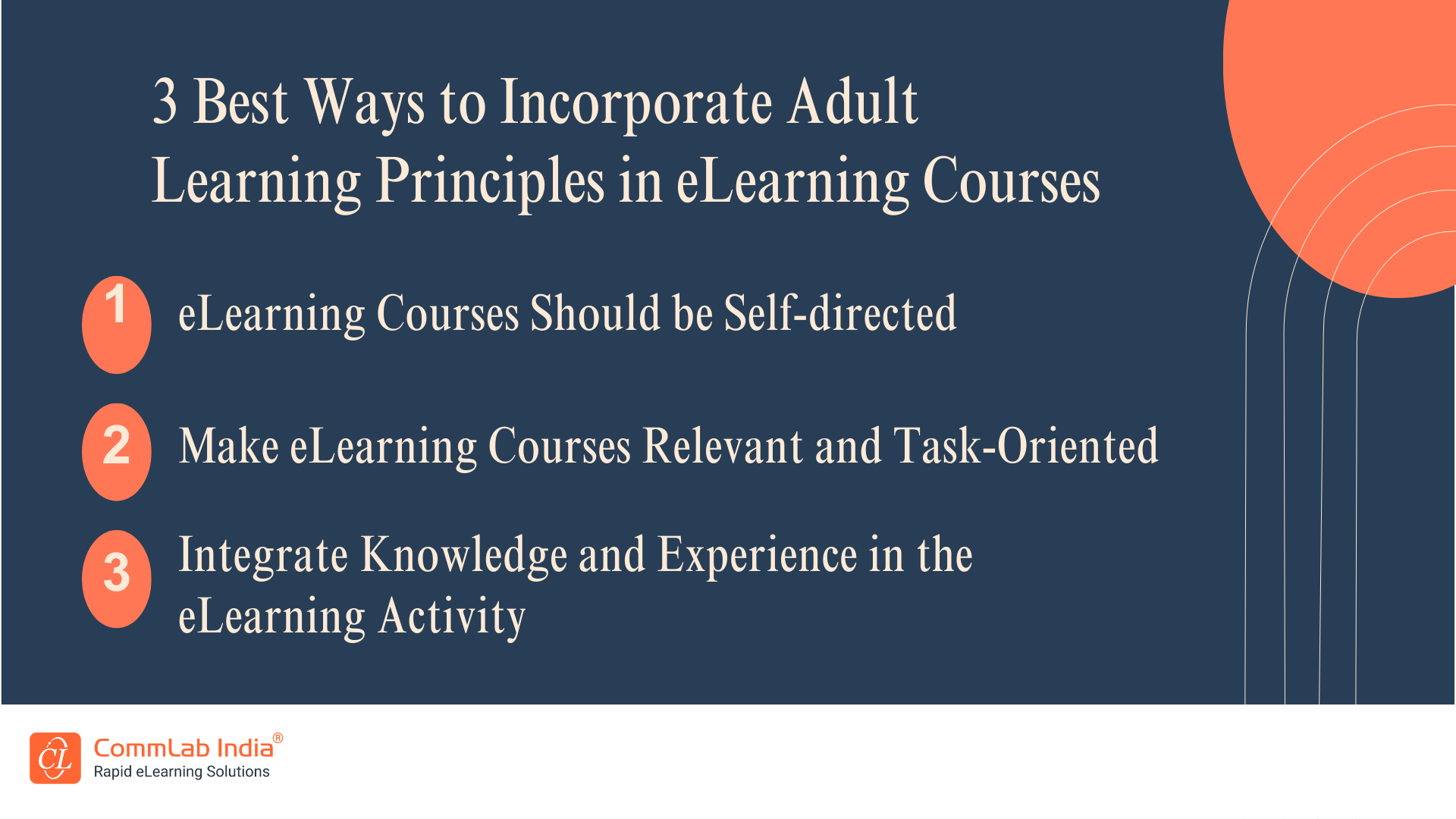 3 Best Ways to Incorporate Adult Learning Principles in eLearning Courses

1 eLearning Courses Should be Self-directed

2 Make eLearning Courses Relevant and Task-Oriented

3 Integrate Knowledge and Experience in the eLearning Activity

CL CommLab India®
Rapid eLearning Solutions